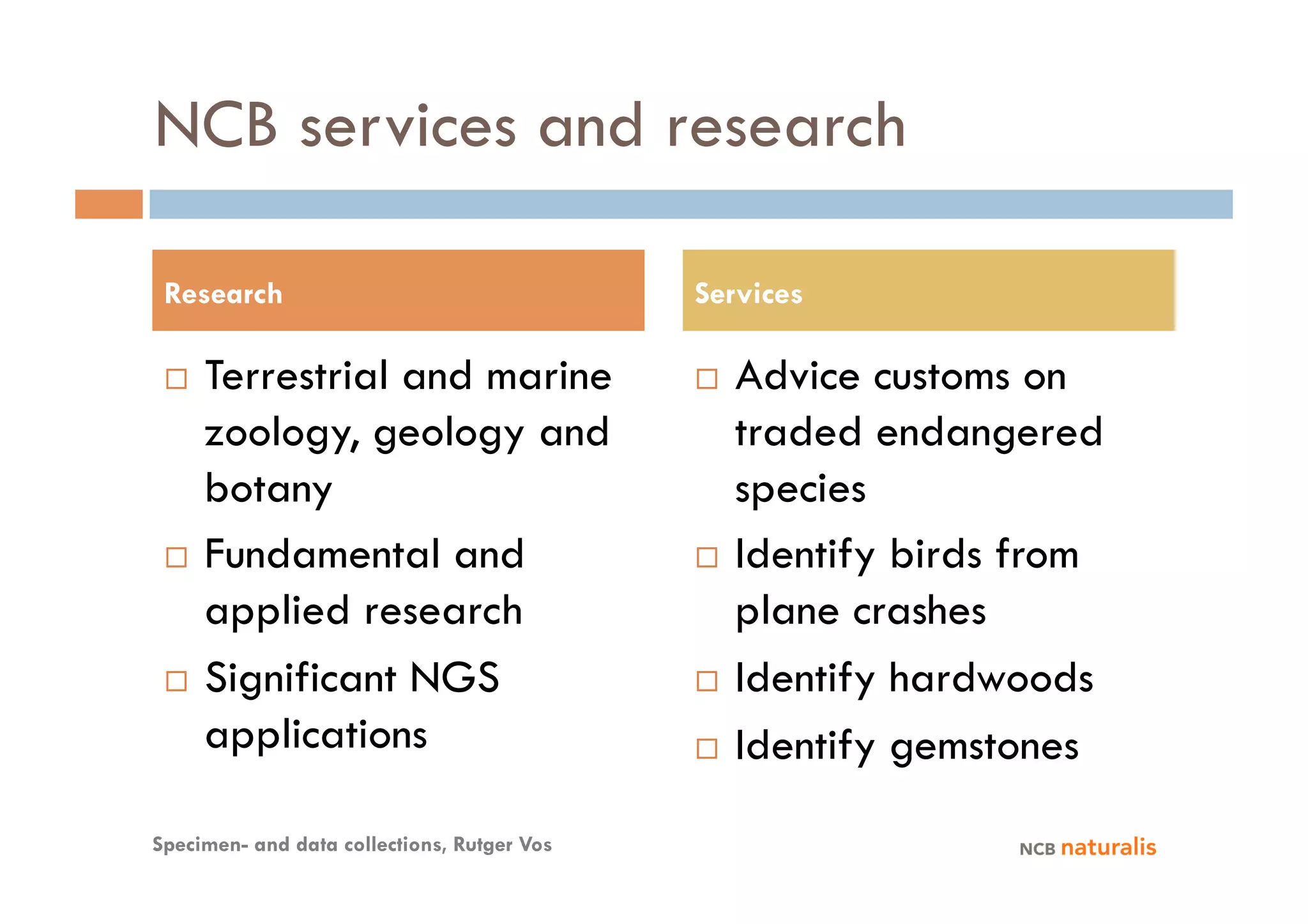 NCB services and research

Research

□ Terrestrial and marine zoology, geology and botany
□ Fundamental and applied research
□ Significant NGS applications

Services

□ Advice customs on traded endangered species
□ Identify birds from plane crashes
□ Identify hardwoods
□ Identify gemstones

Specimen- and data collections, Rutger Vos

NCB naturalis